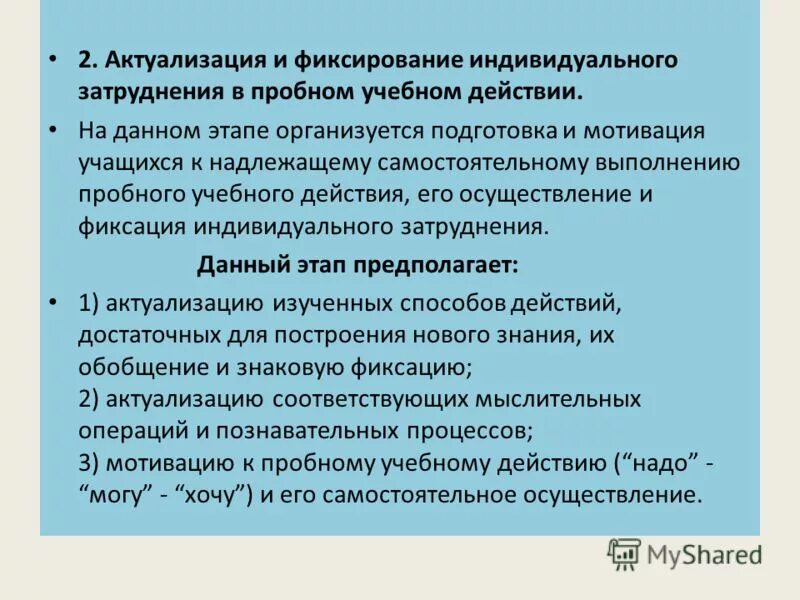 • 2. Актуализация и фиксирование индивидуального затруднения в пробном учебном действии.

• На данном этапе организуется подготовка и мотивация учащихся к надлежащему самостоятельному выполнению пробного учебного действия, его осуществление и фиксация индивидуального затруднения.

Данный этап предполагает:

• 1) актуализацию изученных способов действий, достаточных для построения нового знания, их обобщение и знаковую фиксацию;
2) актуализацию соответствующих мыслительных операций и познавательных процессов;
3) мотивацию к пробному учебному действию (“надо” - “могу” - “хочу”) и его самостоятельное осуществление.

MyShared